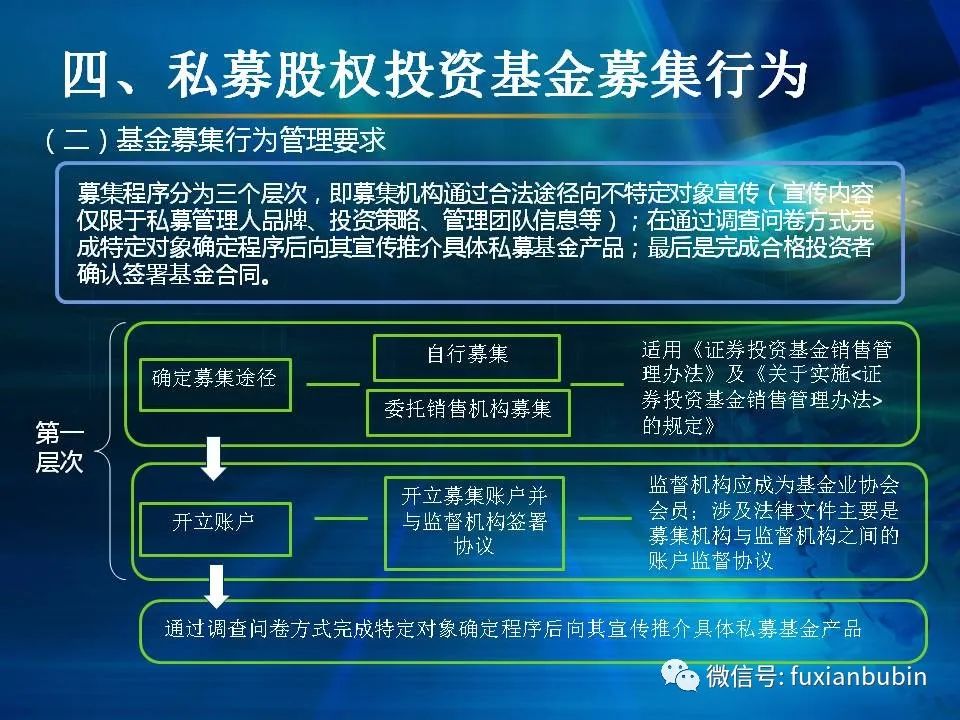 四、私募股权投资基金募集行为

（二）基金募集行为管理要求

募集程序分为三个层次，即募集机构通过合法途径向不特定对象宣传（宣传内容仅限于私募管理人品牌、投资策略、管理团队信息等）；在通过调查问卷方式完成特定对象确定程序后向其宣传推介具体私募基金产品；最后是完成合格投资者确认签署基金合同。

第一层次

确定募集途径

自行募集

委托销售机构募集

适用《证券投资基金销售管理办法》及《关于实施<证券投资基金销售管理办法>的规定》

开立账户

开立募集账户并与监督机构签署协议

监督机构应成为基金业协会会员；涉及法律文件主要是募集机构与监督机构之间的账户监督协议

通过调查问卷方式完成特定对象确定程序后向其宣传推介具体私募基金产品

微信号: fuxianbubin